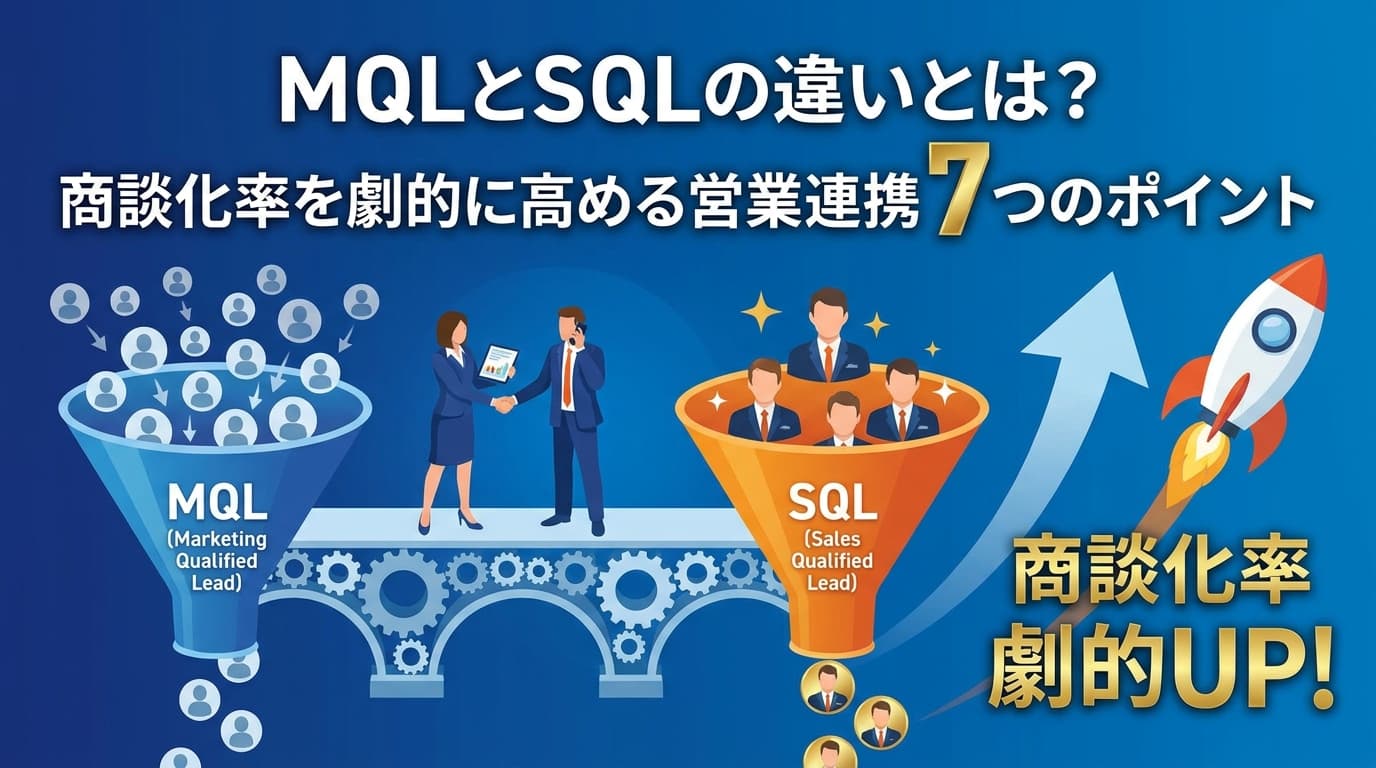 MQLとSQLの違いとは？
商談化率を劇的に高める営業連携7つのポイント

MQL
(Marketing Qualified Lead)

SQL
(Sales Qualified Lead)

商談化率
劇的UP!